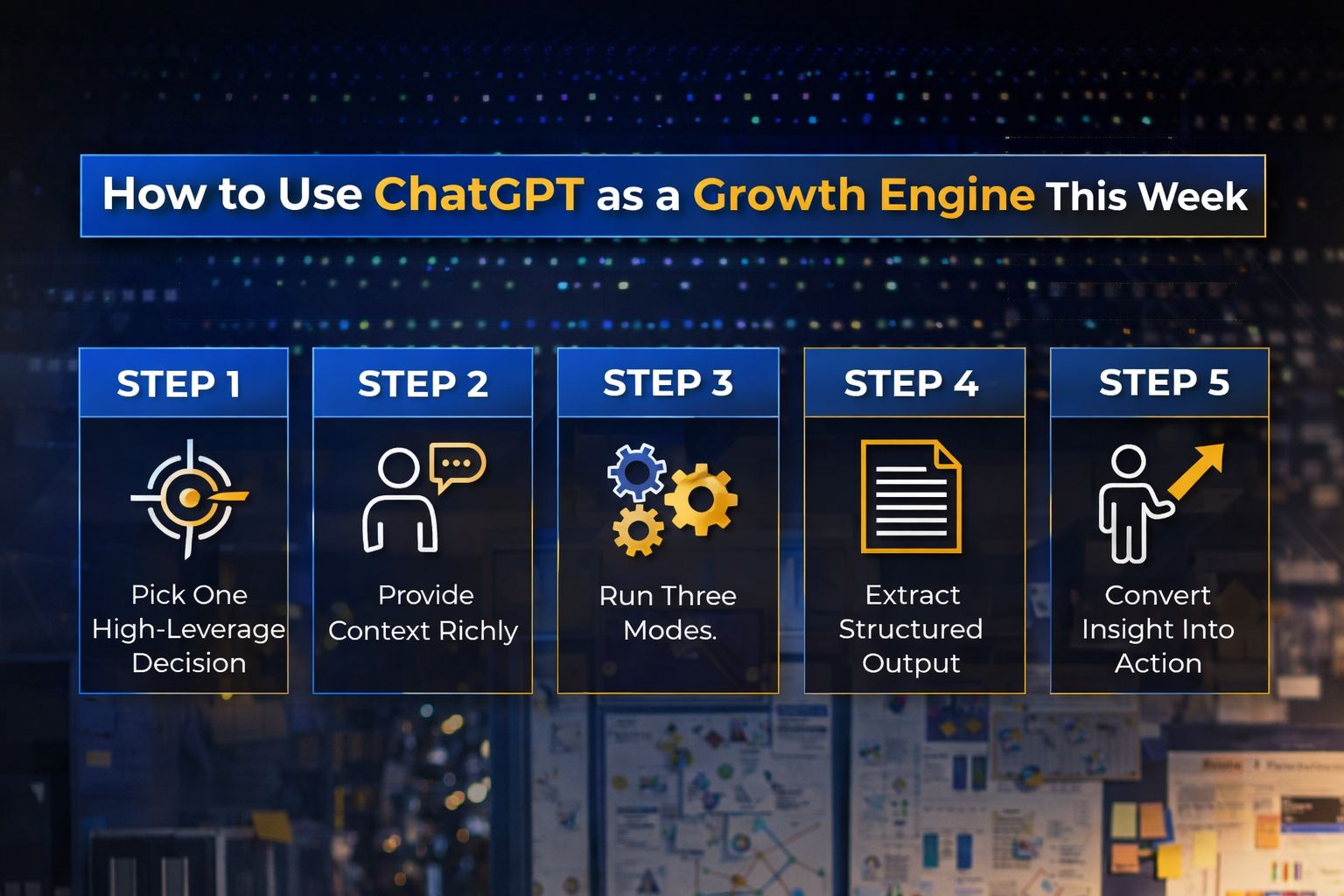 How to Use ChatGPT as a Growth Engine This Week

STEP 1
Pick One High-Leverage Decision

STEP 2
Provide Context Richly

STEP 3
Run Three Modes.

STEP 4
Extract Structured Output

STEP 5
Convert Insight Into Action